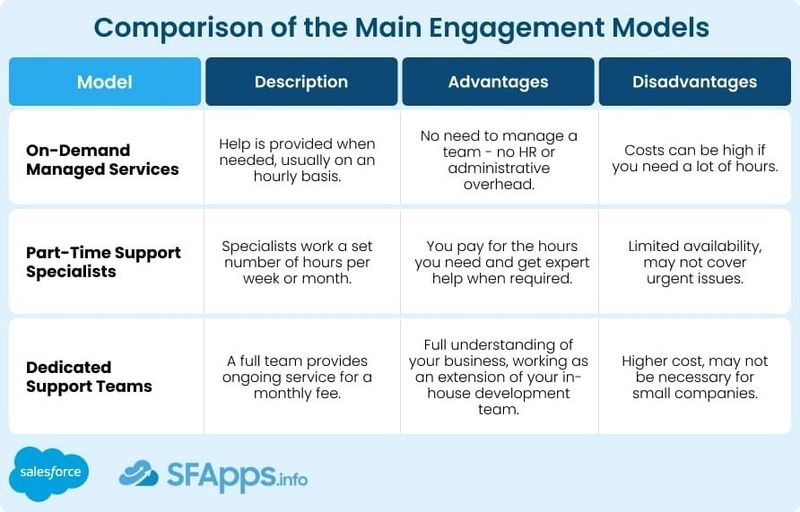 Comparison of the Main Engagement Models

| Model | Description | Advantages | Disadvantages |
|---|---|---|---|
| On-Demand Managed Services | Help is provided when needed, usually on an hourly basis. | No need to manage a team - no HR or administrative overhead. | Costs can be high if you need a lot of hours. |
| Part-Time Support Specialists | Specialists work a set number of hours per week or month. | You pay for the hours you need and get expert help when required. | Limited availability, may not cover urgent issues. |
| Dedicated Support Teams | A full team provides ongoing service for a monthly fee. | Full understanding of your business, working as an extension of your in-house development team. | Higher cost, may not be necessary for small companies. |

salesforce

SFApps.info